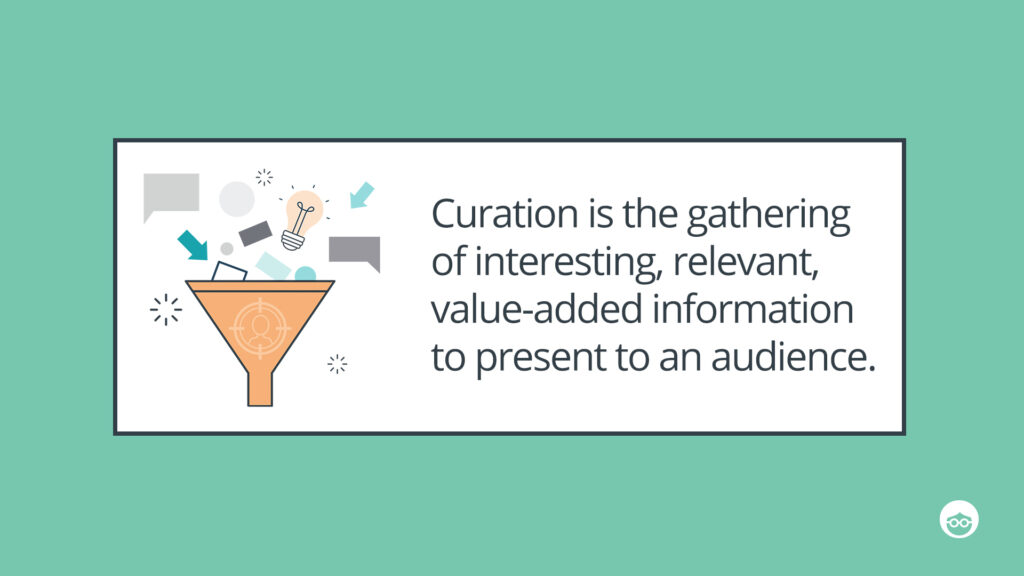 Curation is the gathering of interesting, relevant, value-added information to present to an audience.